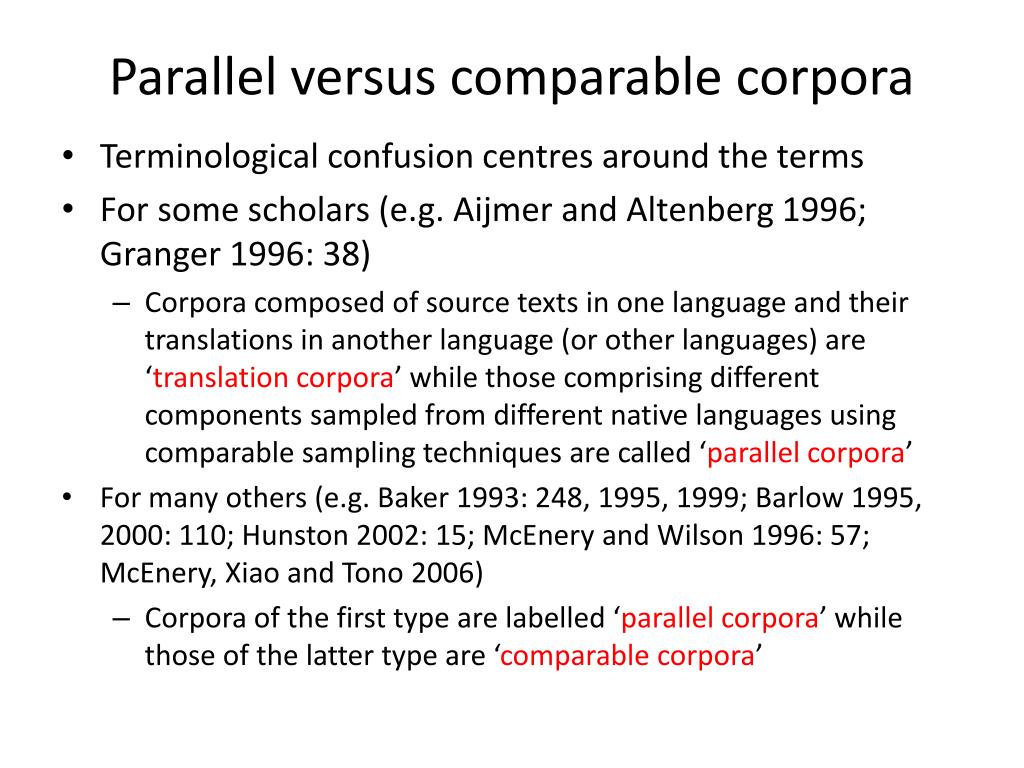 Parallel versus comparable corpora

• Terminological confusion centres around the terms
• For some scholars (e.g. Aijmer and Altenberg 1996; Granger 1996: 38)
– Corpora composed of source texts in one language and their translations in another language (or other languages) are ‘translation corpora’ while those comprising different components sampled from different native languages using comparable sampling techniques are called ‘parallel corpora’
• For many others (e.g. Baker 1993: 248, 1995, 1999; Barlow 1995, 2000: 110; Hunston 2002: 15; McEnery and Wilson 1996: 57; McEnery, Xiao and Tono 2006)
– Corpora of the first type are labelled ‘parallel corpora’ while those of the latter type are ‘comparable corpora’